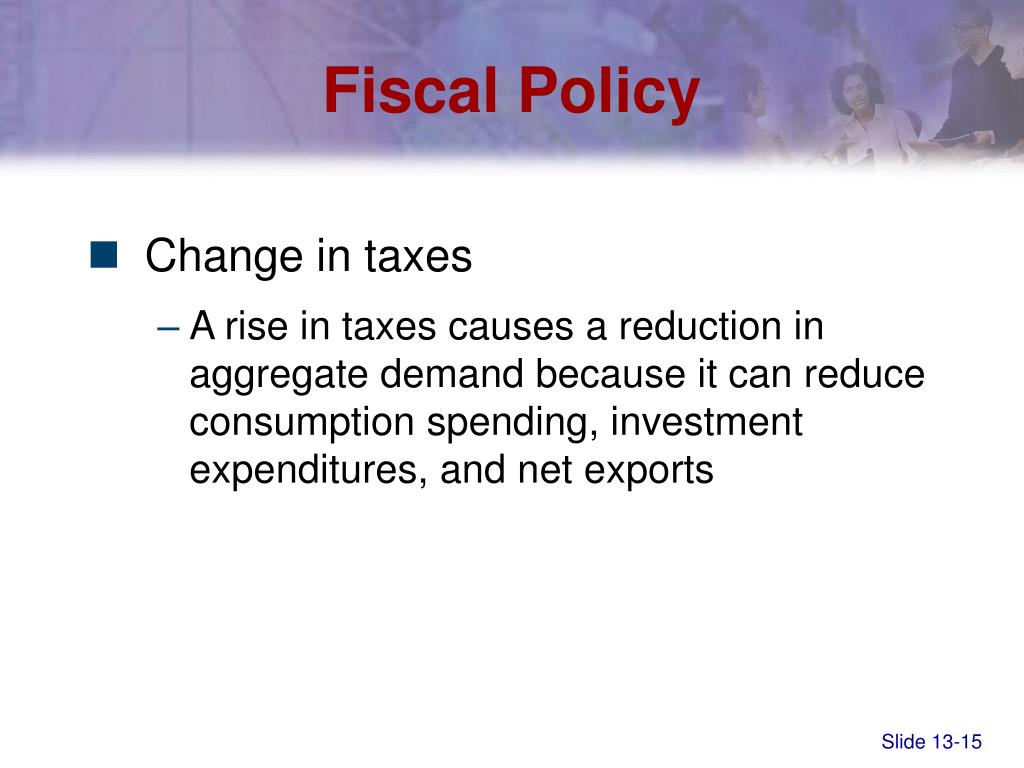 Fiscal Policy

Change in taxes

– A rise in taxes causes a reduction in aggregate demand because it can reduce consumption spending, investment expenditures, and net exports

Slide 13-15